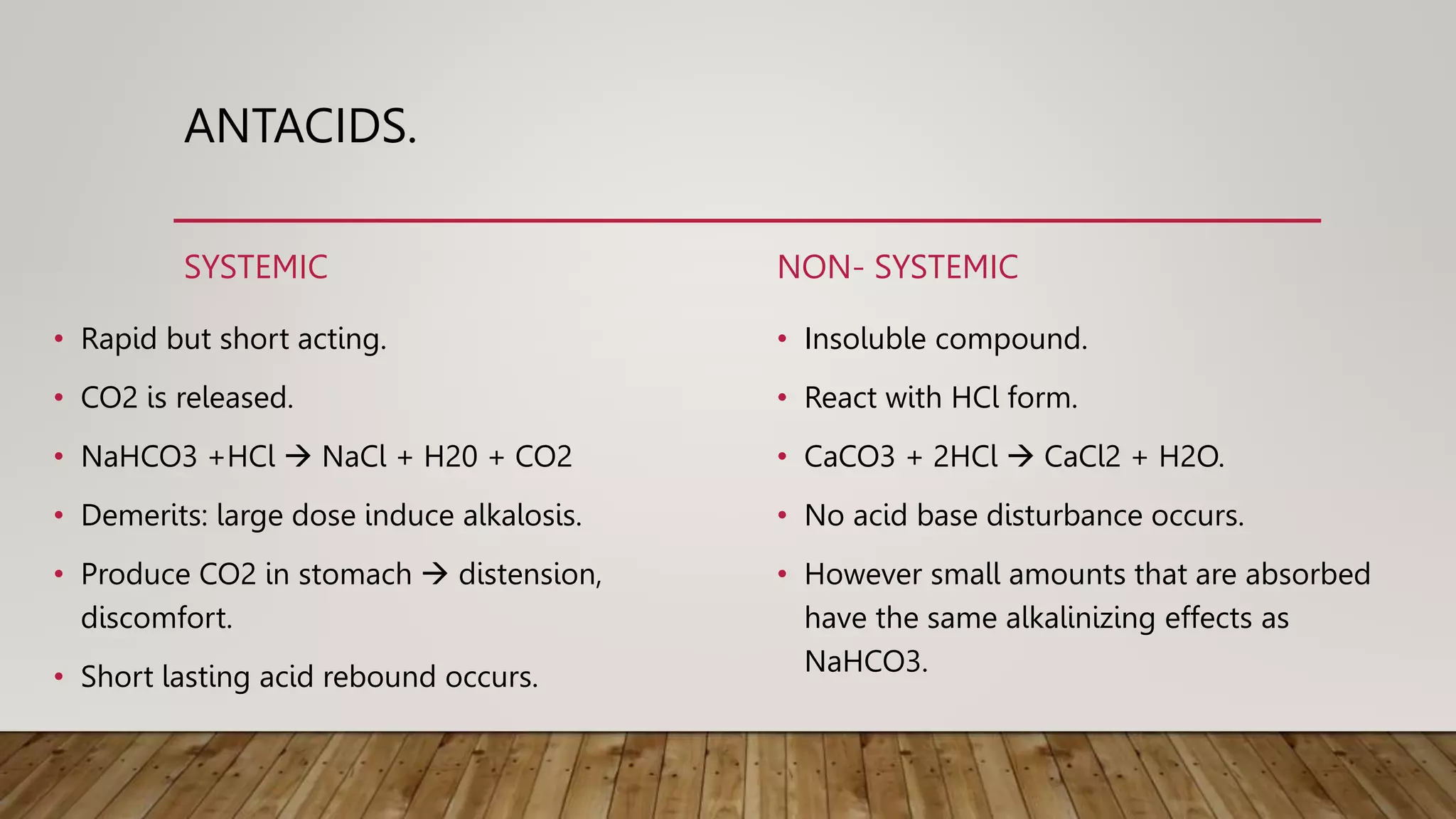 ANTACIDS.

SYSTEMIC

• Rapid but short acting.
• CO2 is released.
• NaHCO3 +HCl → NaCl + H20 + CO2
• Demerits: large dose induce alkalosis.
• Produce CO2 in stomach → distension, discomfort.
• Short lasting acid rebound occurs.

NON- SYSTEMIC

• Insoluble compound.
• React with HCl form.
• CaCO3 + 2HCl → CaCl2 + H2O.
• No acid base disturbance occurs.
• However small amounts that are absorbed have the same alkalinizing effects as NaHCO3.